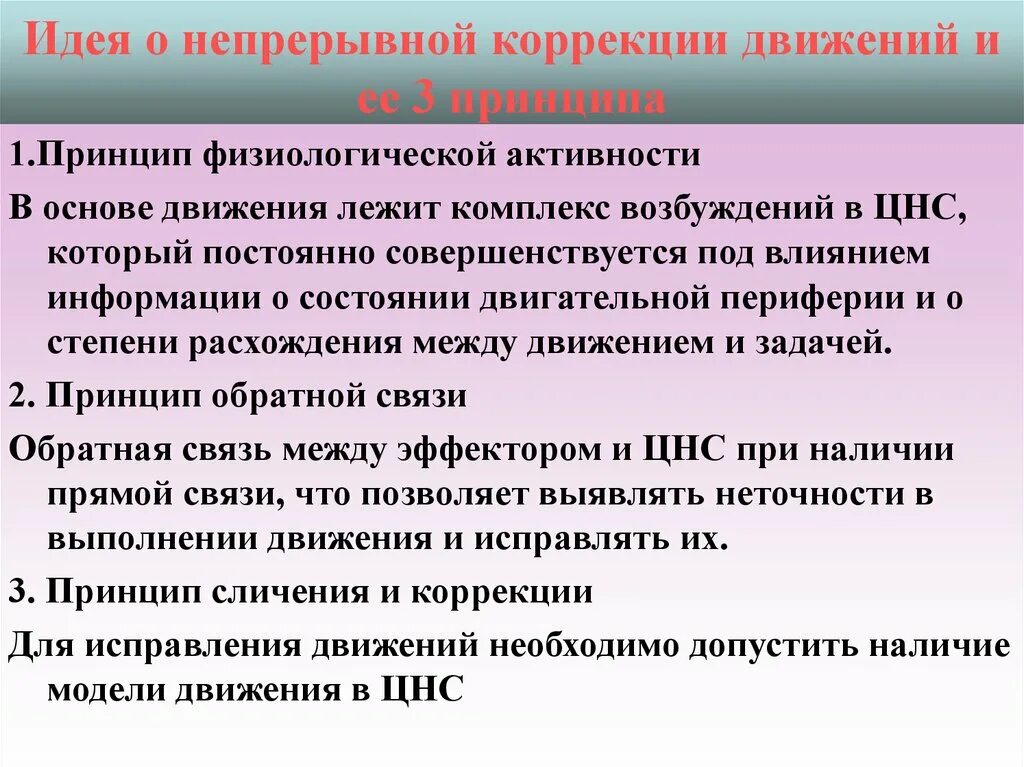 Идея о непрерывной коррекции движений и ее 3 принципа

1.Принцип физиологической активности

В основе движения лежит комплекс возбуждений в ЦНС, который постоянно совершенствуется под влиянием информации о состоянии двигательной периферии и о степени расхождения между движением и задачей.

2. Принцип обратной связи

Обратная связь между эффектором и ЦНС при наличии прямой связи, что позволяет выявлять неточности в выполнении движения и исправлять их.

3. Принцип сличения и коррекции

Для исправления движений необходимо допустить наличие модели движения в ЦНС